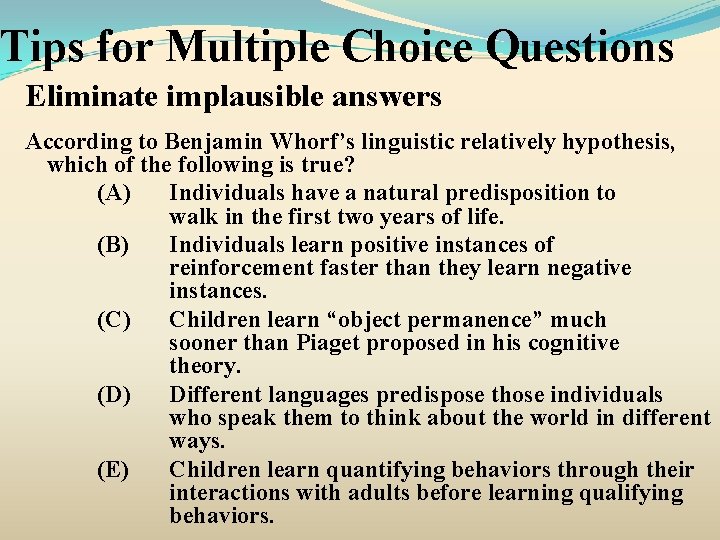 Tips for Multiple Choice Questions

Eliminate implausible answers

According to Benjamin Whorf's linguistic relatively hypothesis, which of the following is true?

(A) Individuals have a natural predisposition to walk in the first two years of life.

(B) Individuals learn positive instances of reinforcement faster than they learn negative instances.

(C) Children learn "object permanence" much sooner than Piaget proposed in his cognitive theory.

(D) Different languages predispose those individuals who speak them to think about the world in different ways.

(E) Children learn quantifying behaviors through their interactions with adults before learning qualifying behaviors.